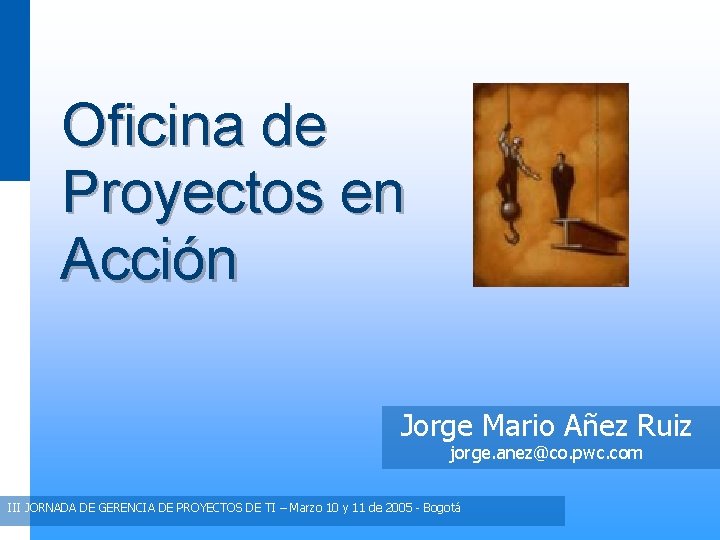 Oficina de Proyectos en Acción

Jorge Mario Añez Ruiz
jorge.anez@co.pwc.com

III JORNADA DE GERENCIA DE PROYECTOS DE TI – Marzo 10 y 11 de 2005 - Bogotá